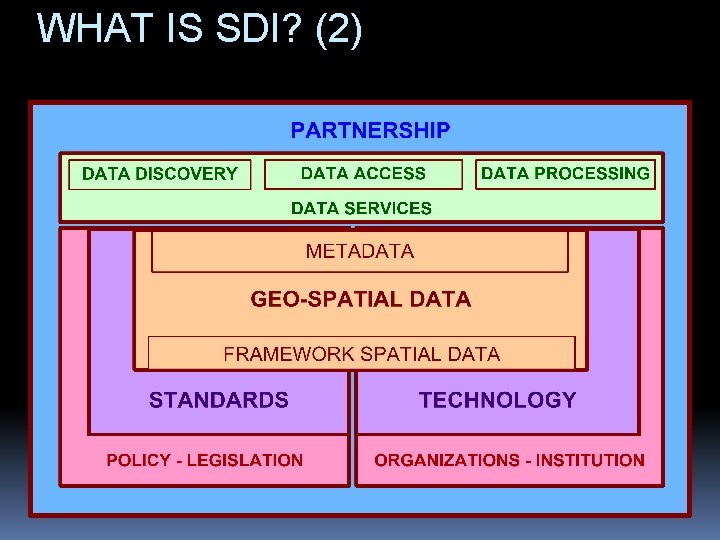 WHAT IS SDI? (2)

PARTNERSHIP

DATA DISCOVERY

DATA ACCESS

DATA PROCESSING

DATA SERVICES

METADATA

GEO-SPATIAL DATA

FRAMEWORK SPATIAL DATA

STANDARDS

TECHNOLOGY

POLICY - LEGISLATION

ORGANIZATIONS - INSTITUTION